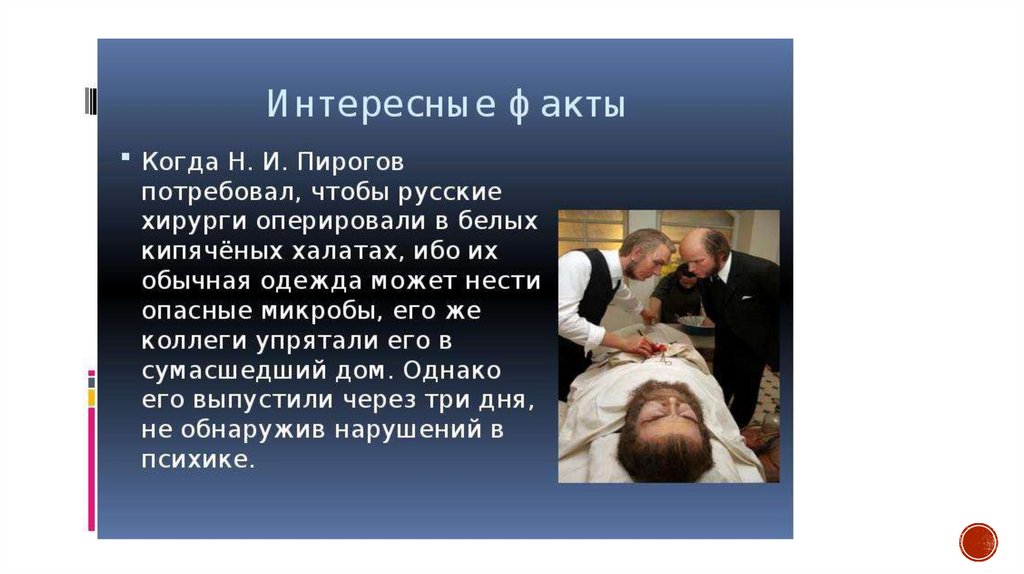 Интересные факты

Когда Н. И. Пирогов потребовал, чтобы русские хирурги оперировали в белых кипячёных халатах, ибо их обычная одежда может нести опасные микробы, его же коллеги упрятали его в сумасшедший дом. Однако его выпустили через три дня, не обнаружив нарушений в психике.